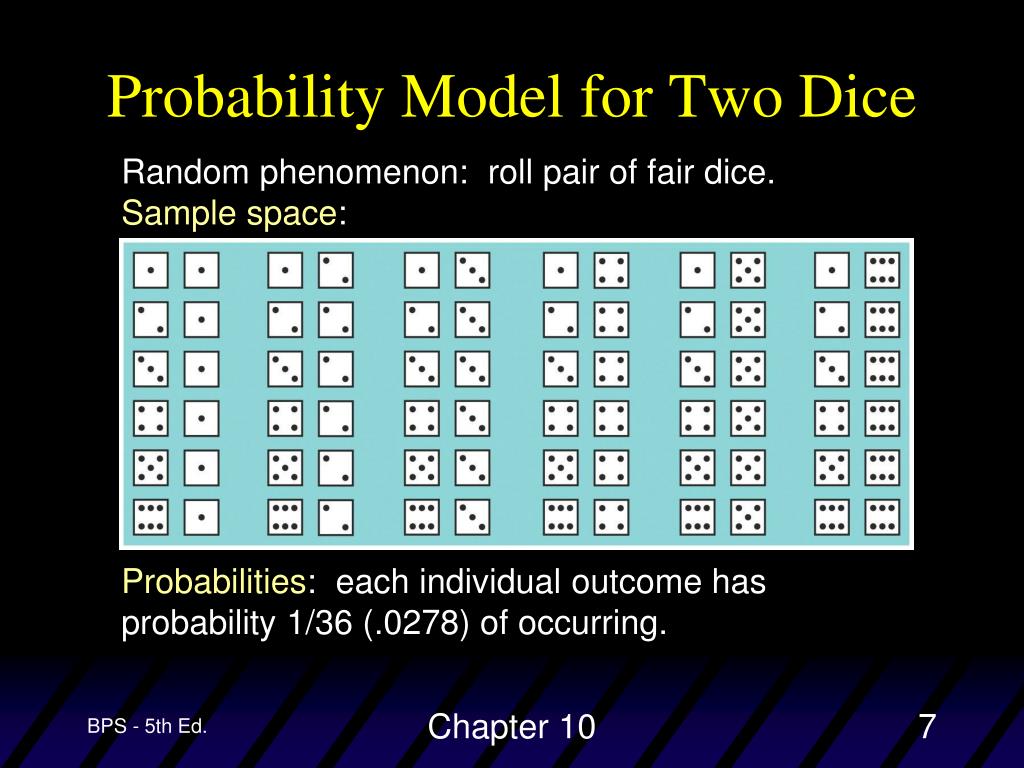 Probability Model for Two Dice

Random phenomenon: roll pair of fair dice.
Sample space:

Probabilities: each individual outcome has probability 1/36 (.0278) of occurring.

BPS - 5th Ed.

Chapter 10

7